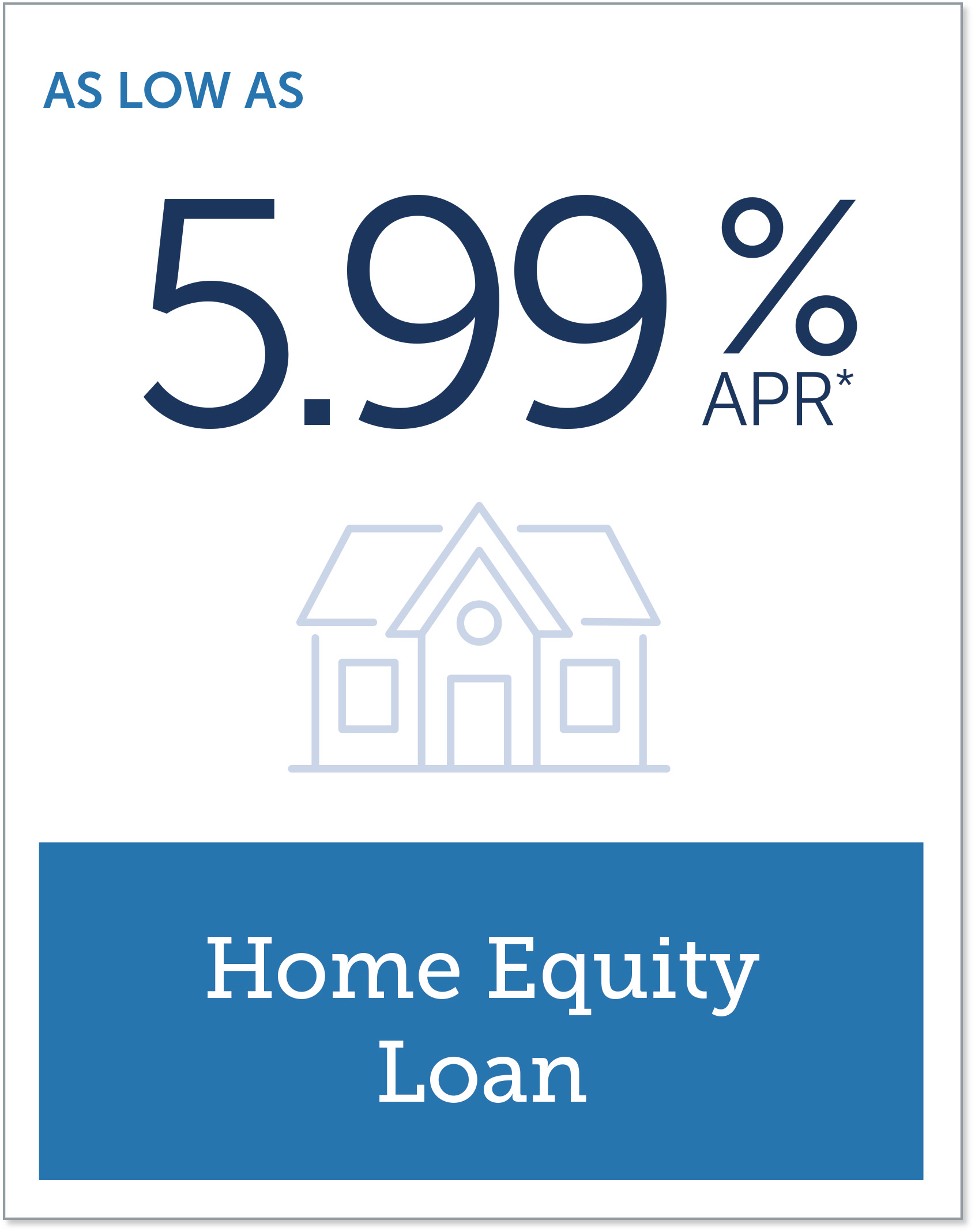 AS LOW AS

5.99% APR*

Home Equity Loan